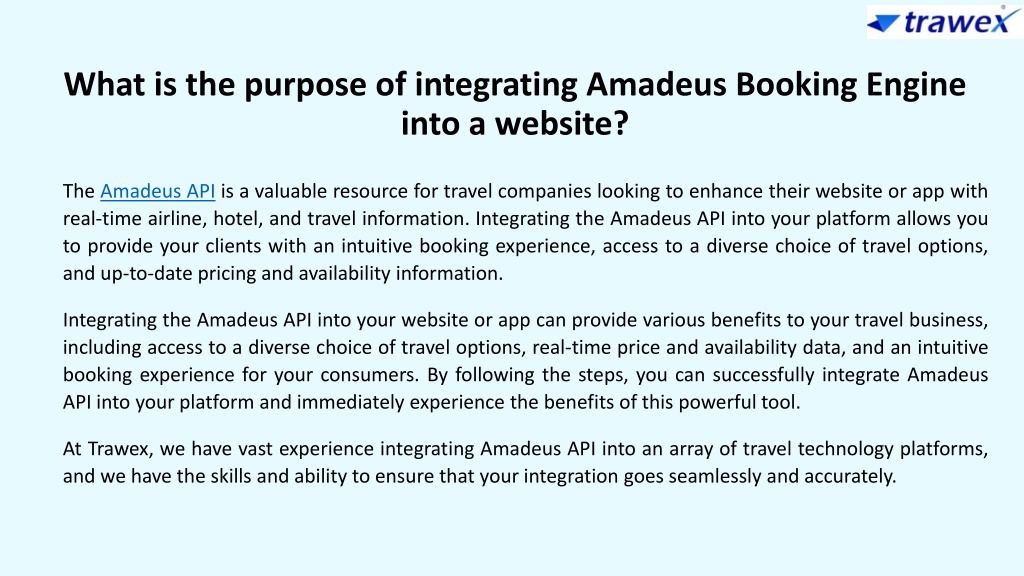 trawex

What is the purpose of integrating Amadeus Booking Engine into a website?

The Amadeus API is a valuable resource for travel companies looking to enhance their website or app with real-time airline, hotel, and travel information. Integrating the Amadeus API into your platform allows you to provide your clients with an intuitive booking experience, access to a diverse choice of travel options, and up-to-date pricing and availability information.

Integrating the Amadeus API into your website or app can provide various benefits to your travel business, including access to a diverse choice of travel options, real-time price and availability data, and an intuitive booking experience for your consumers. By following the steps, you can successfully integrate Amadeus API into your platform and immediately experience the benefits of this powerful tool.

At Trawex, we have vast experience integrating Amadeus API into an array of travel technology platforms, and we have the skills and ability to ensure that your integration goes seamlessly and accurately.